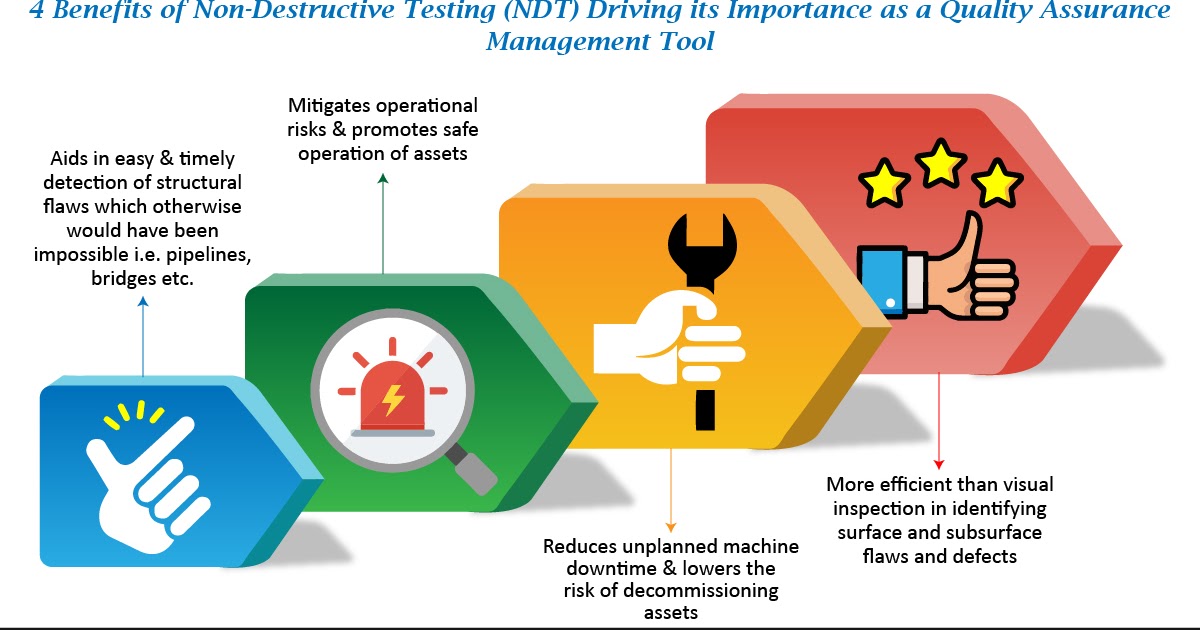 4 Benefits of Non-Destructive Testing (NDT) Driving its Importance as a Quality Assurance Management Tool

Aids in easy & timely detection of structural flaws which otherwise would have been impossible i.e. pipelines, bridges etc.

Mitigates operational risks & promotes safe operation of assets

Reduces unplanned machine downtime & lowers the risk of decommissioning assets

More efficient than visual inspection in identifying surface and subsurface flaws and defects